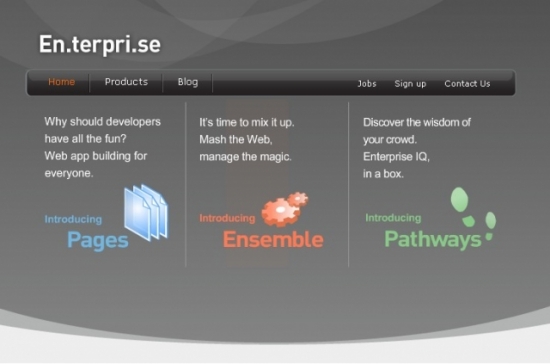 En.terpri.se

Home Products Blog Jobs Sign up Contact Us

Why should developers have all the fun? Web app building for everyone.

Introducing Pages

It's time to mix it up. Mash the Web, manage the magic.

Introducing Ensemble

Discover the wisdom of your crowd. Enterprise IQ, in a box.

Introducing Pathways